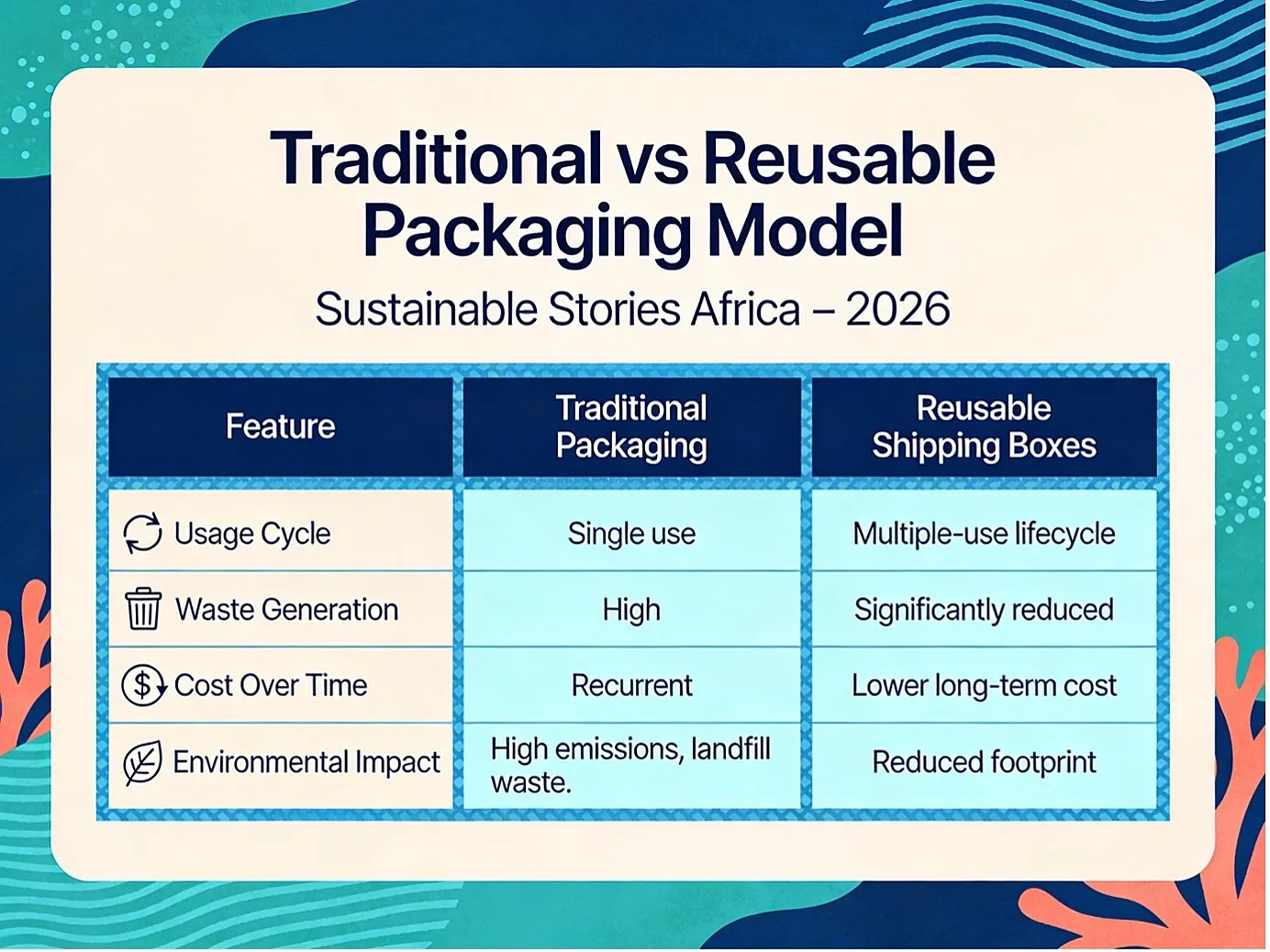 Traditional vs Reusable Packaging Model

Sustainable Stories Africa – 2026

| Feature | Traditional Packaging | Reusable Shipping Boxes |
|---|---|---|
| Usage Cycle | Single use | Multiple-use lifecycle |
| Waste Generation | High | Significantly reduced |
| Cost Over Time | Recurrent | Lower long-term cost |
| Environmental Impact | High emissions, landfill waste. | Reduced footprint |